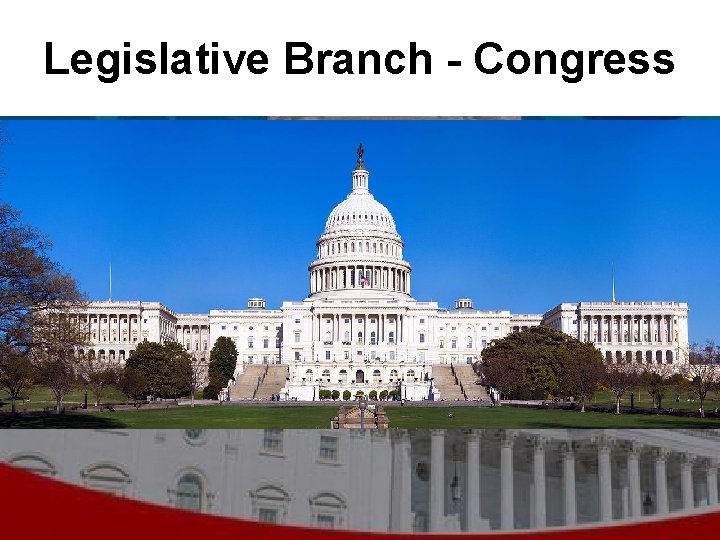 Legislative Branch - Congress